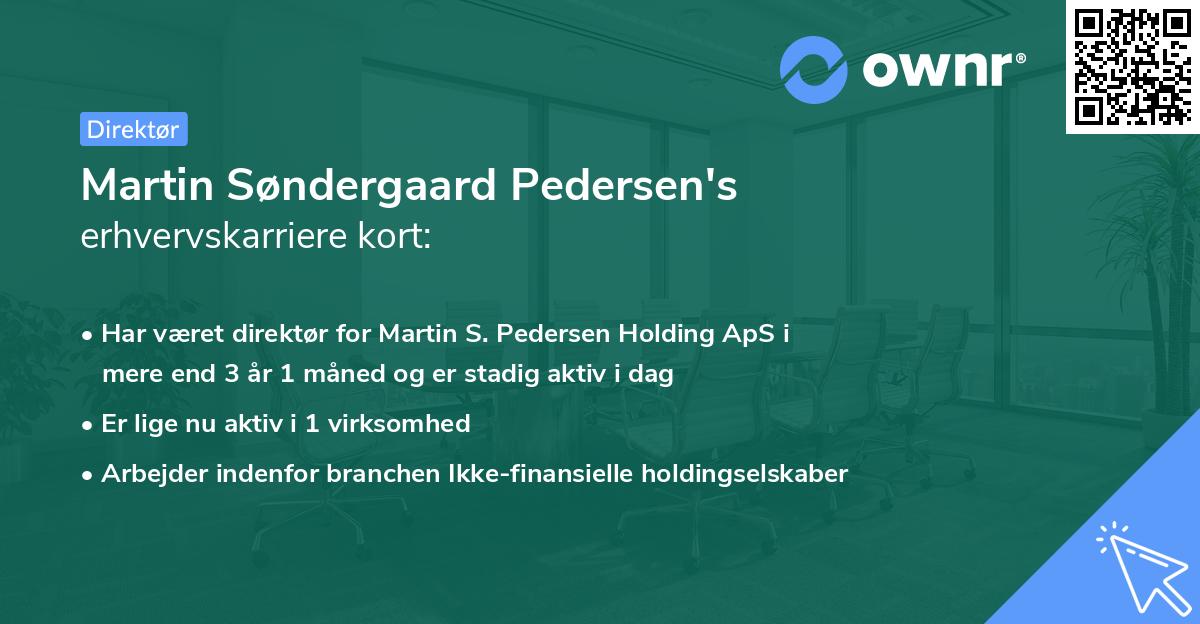 ownr®

Direktør

Martin Søndergaard Pedersen's
erhvervskarriere kort:

• Har været direktør for Martin S. Pedersen Holding ApS i mere end 3 år 1 måned og er stadig aktiv i dag
• Er lige nu aktiv i 1 virksomhed
• Arbejder indenfor branchen Ikke-finansielle holdingselskaber